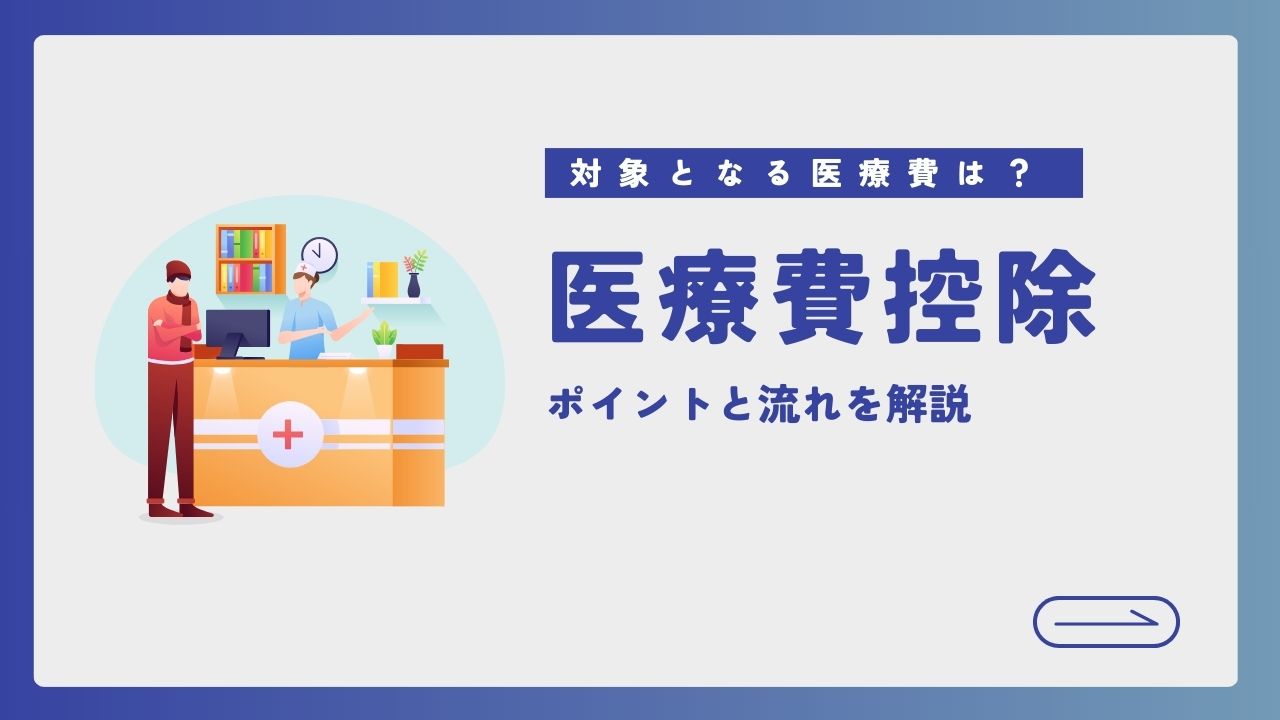 対象となる医療費は？

医療費控除

ポイントと流れを解説